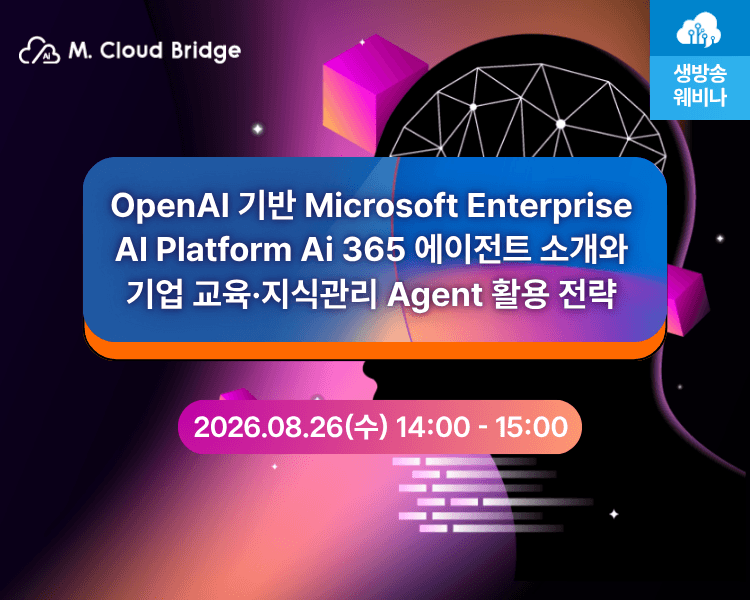 AI M. Cloud Bridge

생방송
웨비나

OpenAI 기반 Microsoft Enterprise AI Platform Ai 365 에이전트 소개와 기업 교육·지식관리 Agent 활용 전략

2026.08.26(수) 14:00 - 15:00